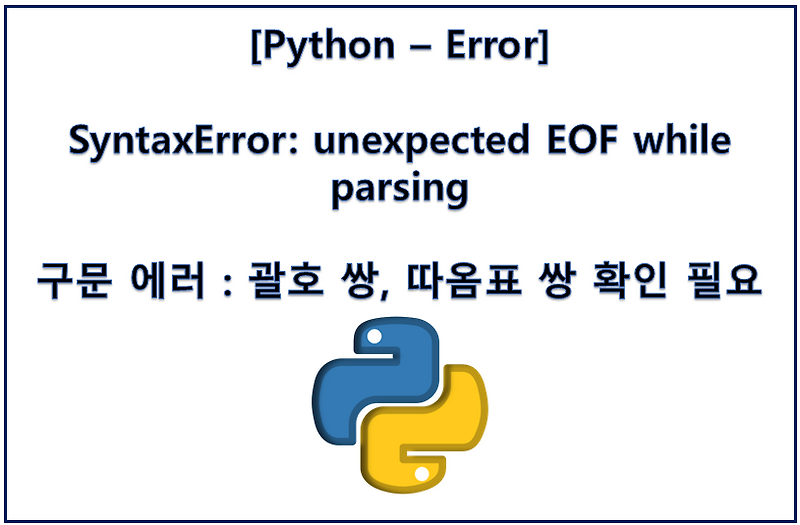 [Python – Error]

SyntaxError: unexpected EOF while parsing

구문 에러 : 괄호 쌍, 따옴표 쌍 확인 필요